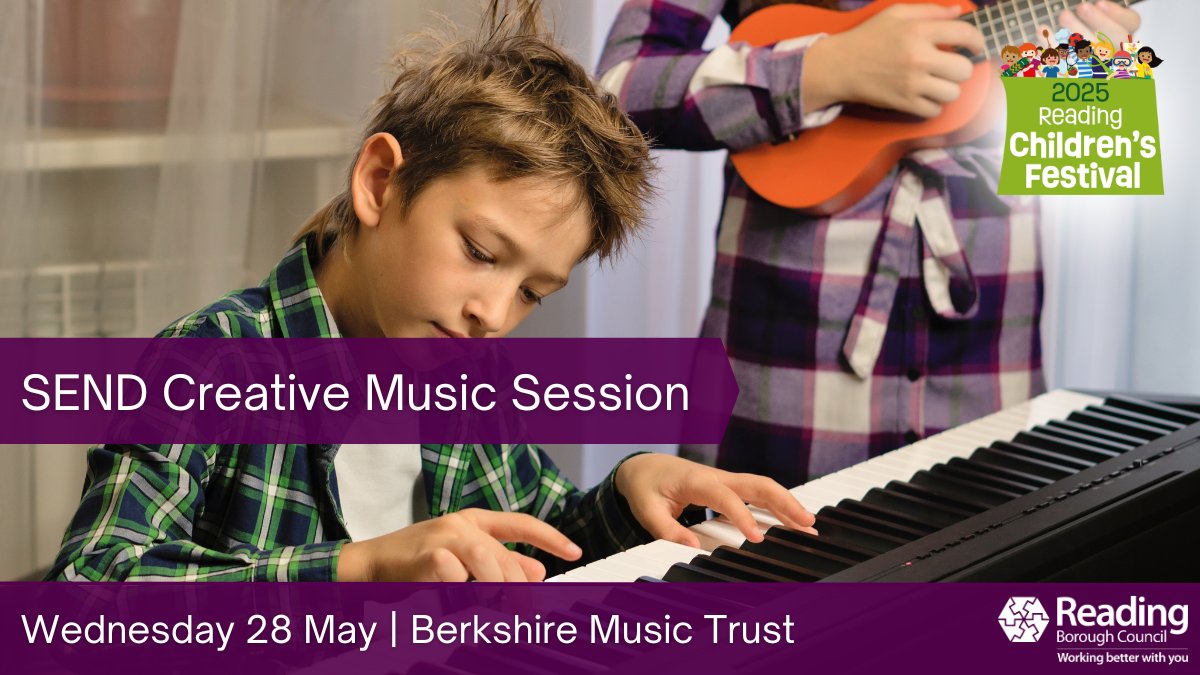 2025
Reading
Children's
Festival

SEND Creative Music Session

Wednesday 28 May | Berkshire Music Trust

Reading
Borough Council
Working better with you